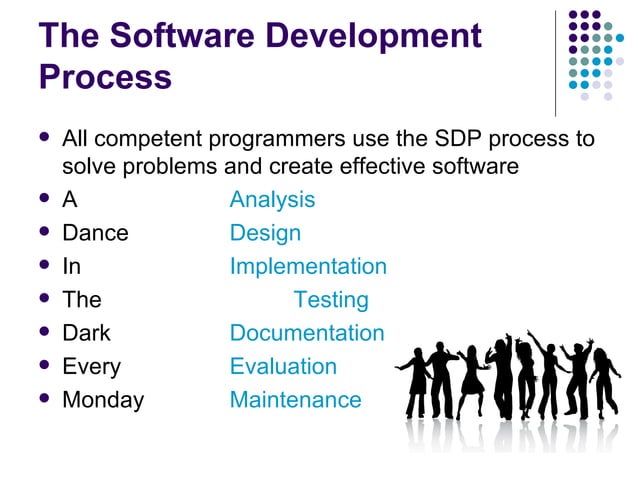 The Software Development Process

- All competent programmers use the SDP process to solve problems and create effective software
- A Analysis
- Dance Design
- In Implementation
- The Testing
- Dark Documentation
- Every Evaluation
- Monday Maintenance